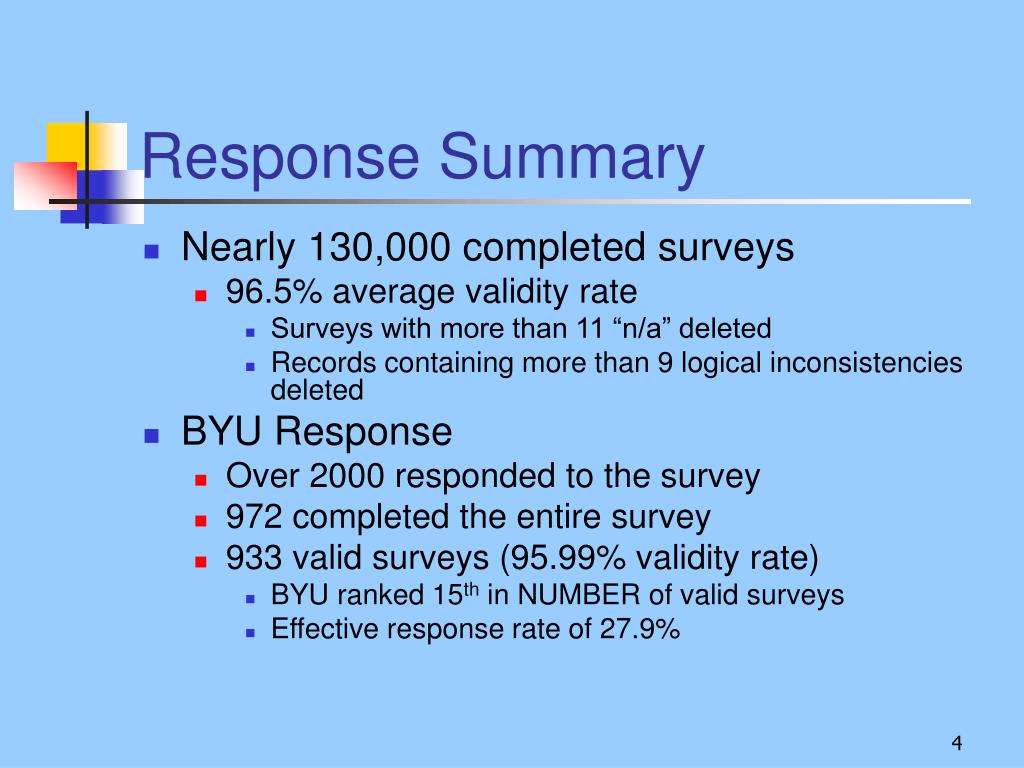 Response Summary

- Nearly 130,000 completed surveys
  - 96.5% average validity rate
    - Surveys with more than 11 “n/a” deleted
    - Records containing more than 9 logical inconsistencies deleted
- BYU Response
  - Over 2000 responded to the survey
  - 972 completed the entire survey
  - 933 valid surveys (95.99% validity rate)
    - BYU ranked 15$^{th}$ in NUMBER of valid surveys
    - Effective response rate of 27.9%

4